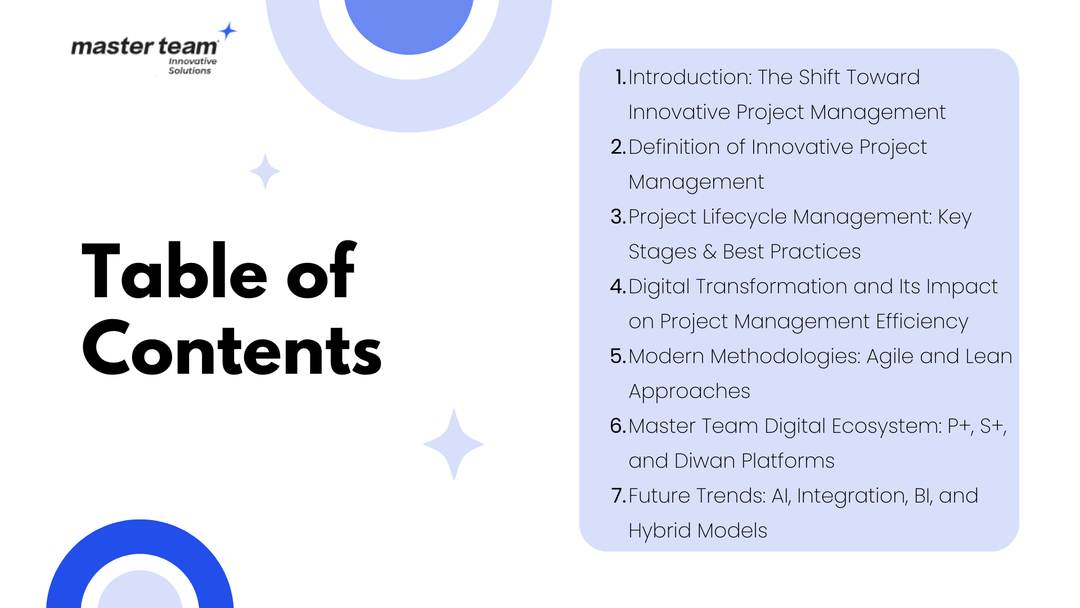 master team
Innovative Solutions

Table of Contents

1. Introduction: The Shift Toward Innovative Project Management
2. Definition of Innovative Project Management
3. Project Lifecycle Management: Key Stages & Best Practices
4. Digital Transformation and Its Impact on Project Management Efficiency
5. Modern Methodologies: Agile and Lean Approaches
6. Master Team Digital Ecosystem: P+, S+, and Diwan Platforms
7. Future Trends: AI, Integration, BI, and Hybrid Models